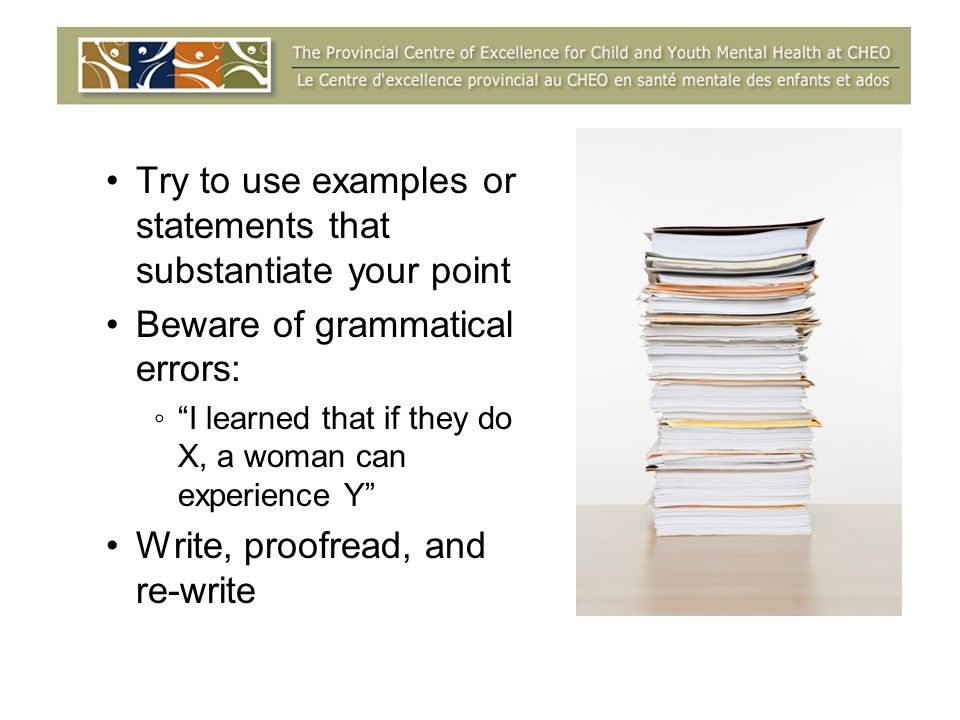 The Provincial Centre of Excellence for Child and Youth Mental Health at CHEO
Le Centre d'excellence provincial au CHEO en santé mentale des enfants et ados

• Try to use examples or statements that substantiate your point
• Beware of grammatical errors:
◦ "I learned that if they do X, a woman can experience Y"
• Write, proofread, and re-write